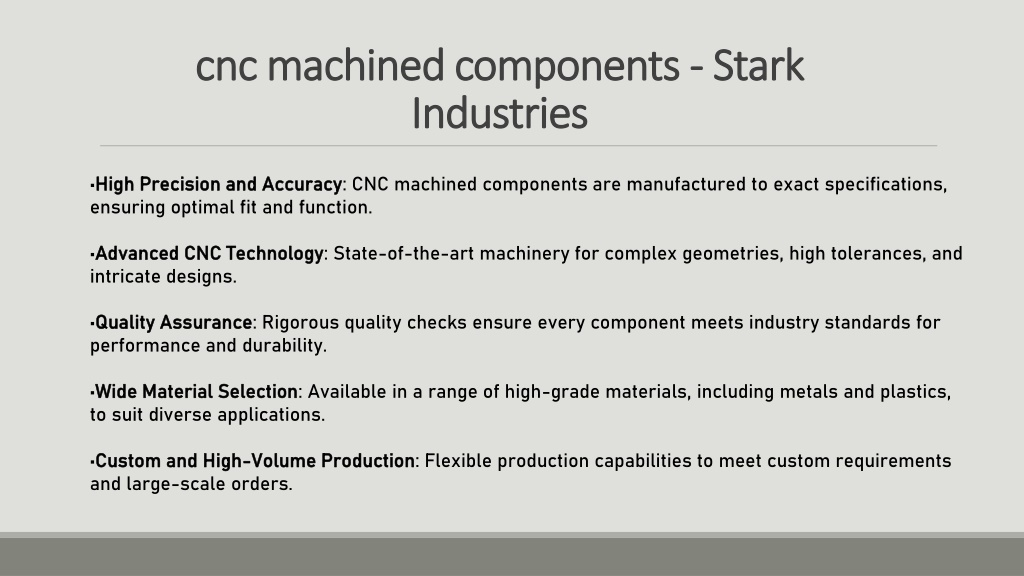 cnc machined components - Stark Industries

•High Precision and Accuracy: CNC machined components are manufactured to exact specifications, ensuring optimal fit and function.

•Advanced CNC Technology: State-of-the-art machinery for complex geometries, high tolerances, and intricate designs.

•Quality Assurance: Rigorous quality checks ensure every component meets industry standards for performance and durability.

•Wide Material Selection: Available in a range of high-grade materials, including metals and plastics, to suit diverse applications.

•Custom and High-Volume Production: Flexible production capabilities to meet custom requirements and large-scale orders.